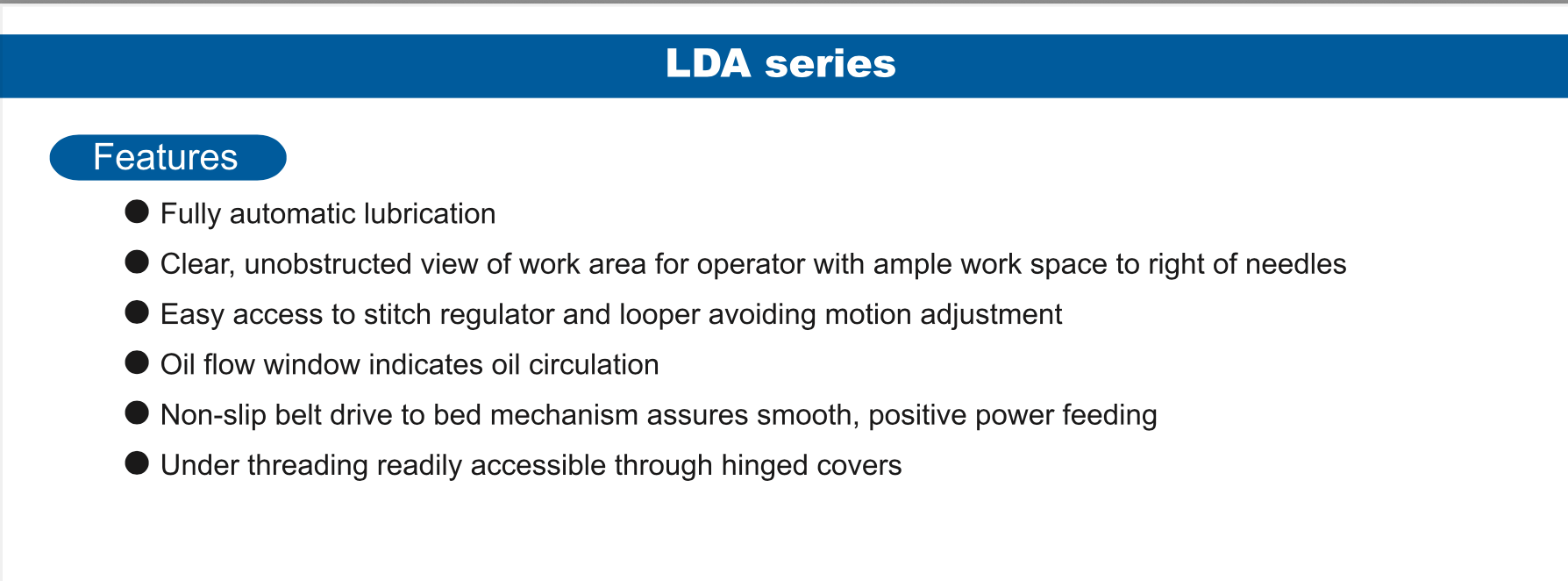 LDA series

Features

● Fully automatic lubrication
● Clear, unobstructed view of work area for operator with ample work space to right of needles
● Easy access to stitch regulator and looper avoiding motion adjustment
● Oil flow window indicates oil circulation
● Non-slip belt drive to bed mechanism assures smooth, positive power feeding
● Under threading readily accessible through hinged covers